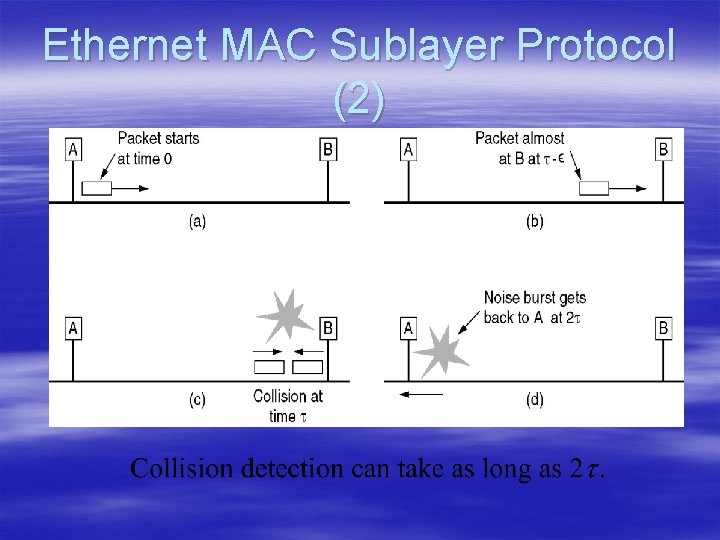 Ethernet MAC Sublayer Protocol (2)

A

Packet starts at time 0

B

(a)

A

Packet almost at B at $\tau - \epsilon$

B

(b)

A

B

Collision at time $\tau$

(c)

A

Noise burst gets back to A at $2\tau$

B

(d)

Collision detection can take as long as $2\tau$.